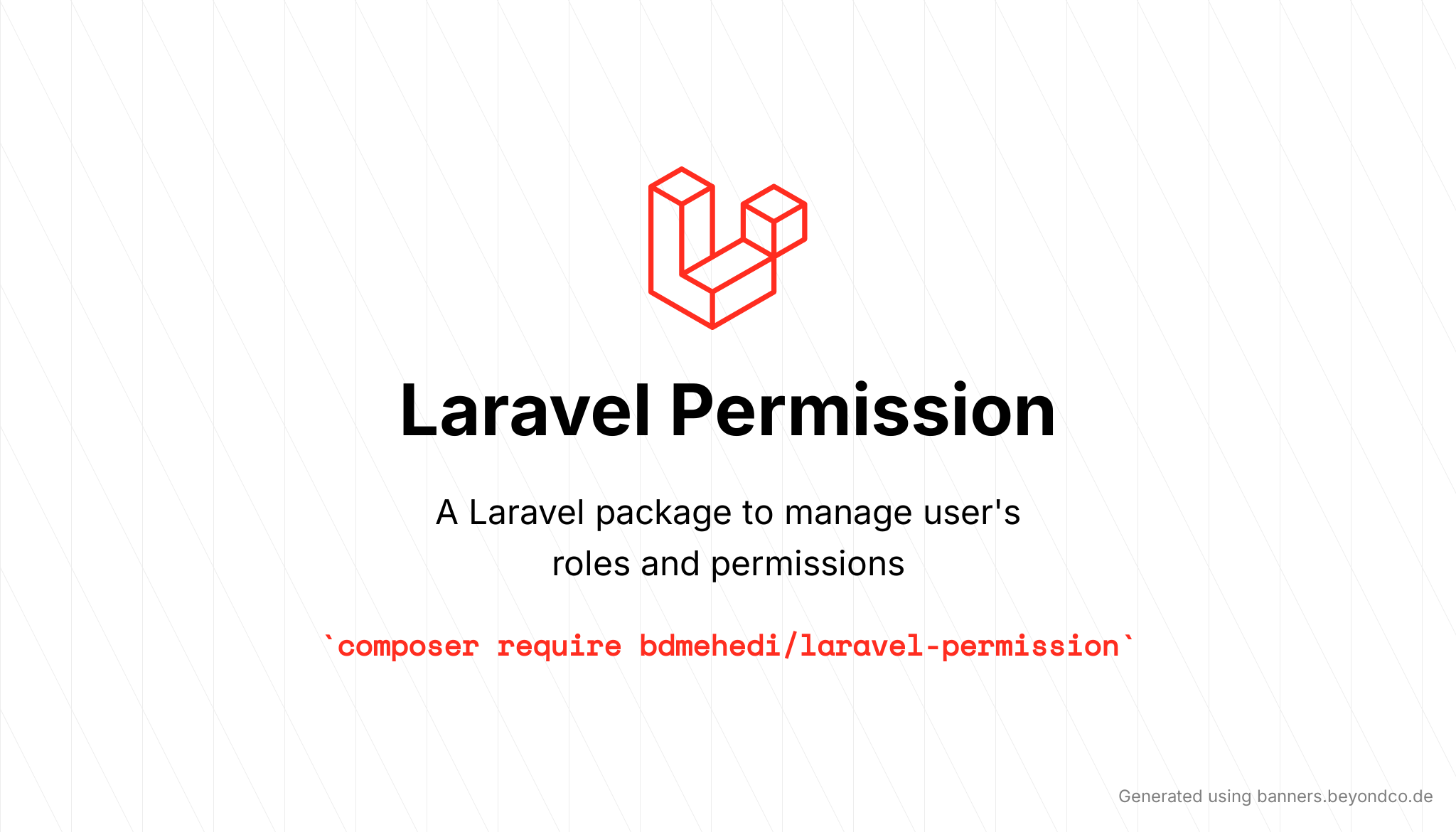 Laravel Permission

A Laravel package to manage user's roles and permissions

`composer require bdmehedi/laravel-permission`

Generated using banners.beyondco.de